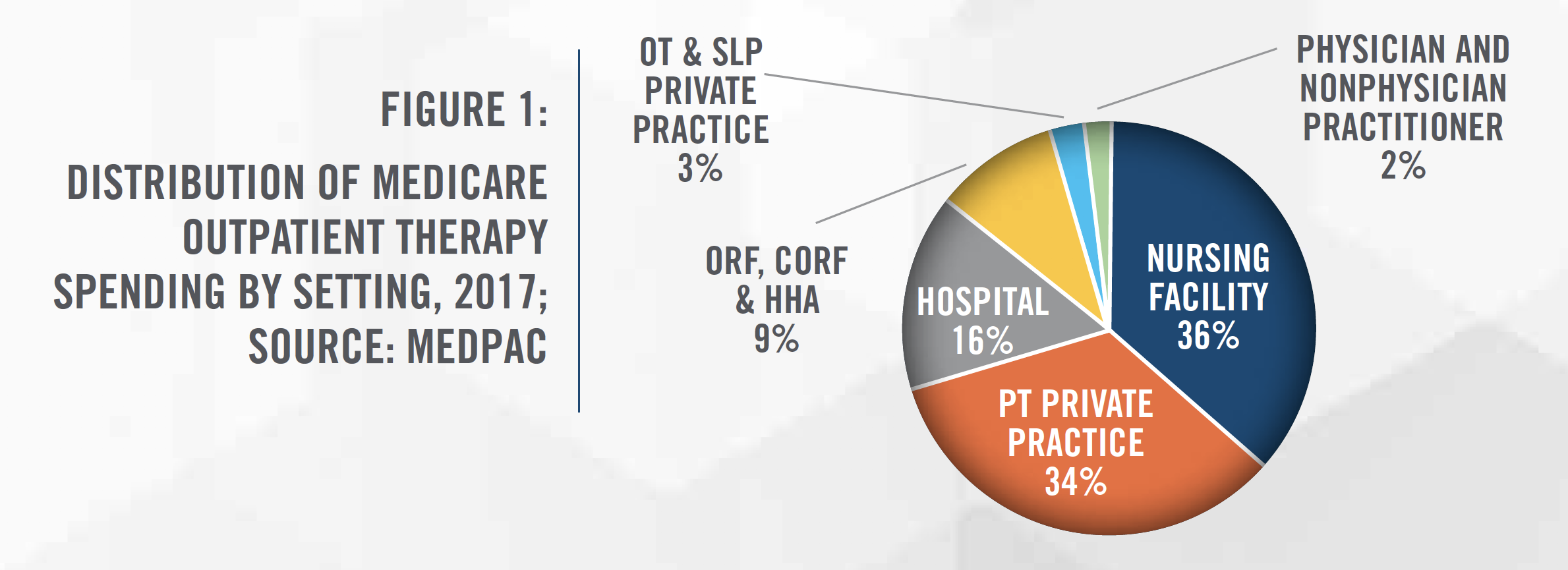 FIGURE 1:

DISTRIBUTION OF MEDICARE OUTPATIENT THERAPY SPENDING BY SETTING, 2017; SOURCE: MEDPAC

OT & SLP PRIVATE PRACTICE 3%

PHYSICIAN AND NONPHYSICIAN PRACTITIONER 2%

ORF, CORF & HHA 9%

HOSPITAL 16%

NURSING FACILITY 36%

PT PRIVATE PRACTICE 34%